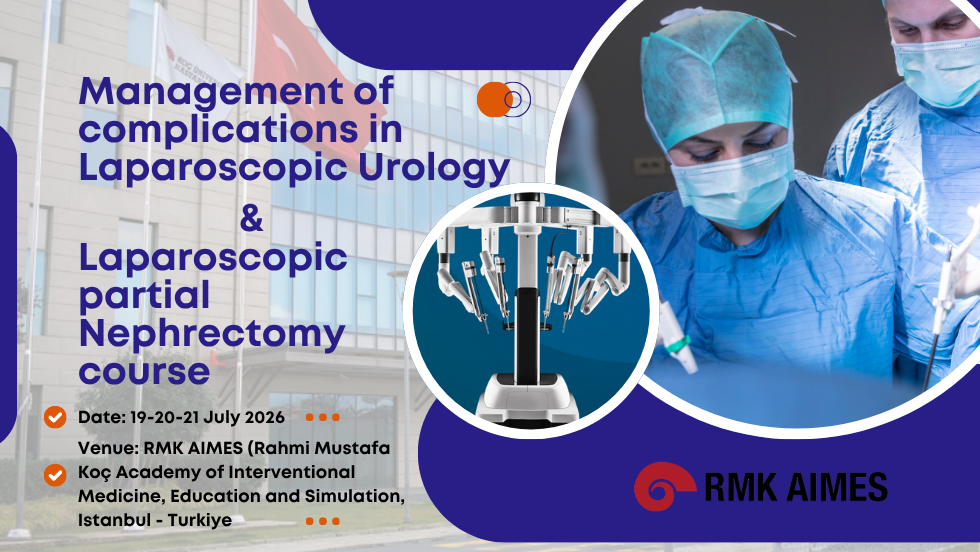 Management of complications in Laparoscopic Urology

&

Laparoscopic partial Nephrectomy course

Date: 19-20-21 July 2026

Venue: RMK AIMES (Rahmi Mustafa Koç Academy of Interventional Medicine, Education and Simulation, Istanbul - Turkiye

RMK AIMES